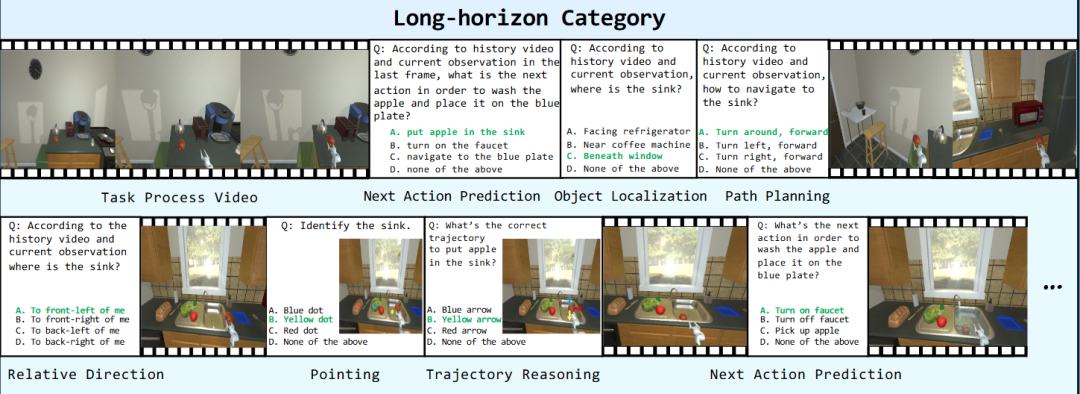 Long-horizon Category

Q: According to history video and current observation in the last frame, what is the next action in order to wash the apple and place it on the blue plate?

A. put apple in the sink
B. turn on the faucet
C. navigate to the blue plate
D. none of the above

Q: According to history video and current observation, where is the sink?

A. Facing refrigerator
B. Near coffee machine
C. Beneath window
D. None of the above

Q: According to history video and current observation, how to navigate to the sink?

A. Turn around, forward
B. Turn left, forward
C. Turn right, forward
D. None of the above

Task Process Video

Next Action Prediction

Object Localization

Path Planning

Q: According to the history video and current observation where is the sink?

A. To front-left of me
B. To front-right of me
C. To back-left of me
D. To back-right of me

Q: Identify the sink.

A. Blue dot
B. Yellow dot
C. Red dot
D. None of the above

Q: What's the correct trajectory to put apple in the sink?

A. Blue arrow
B. Yellow arrow
C. Red arrow
D. None of the above

Q: What's the next action in order to wash the apple and place it on the blue plate?

A. Turn on faucet
B. Turn off faucet
C. Pick up apple
D. None of the above

...

Relative Direction

Pointing

Trajectory Reasoning

Next Action Prediction